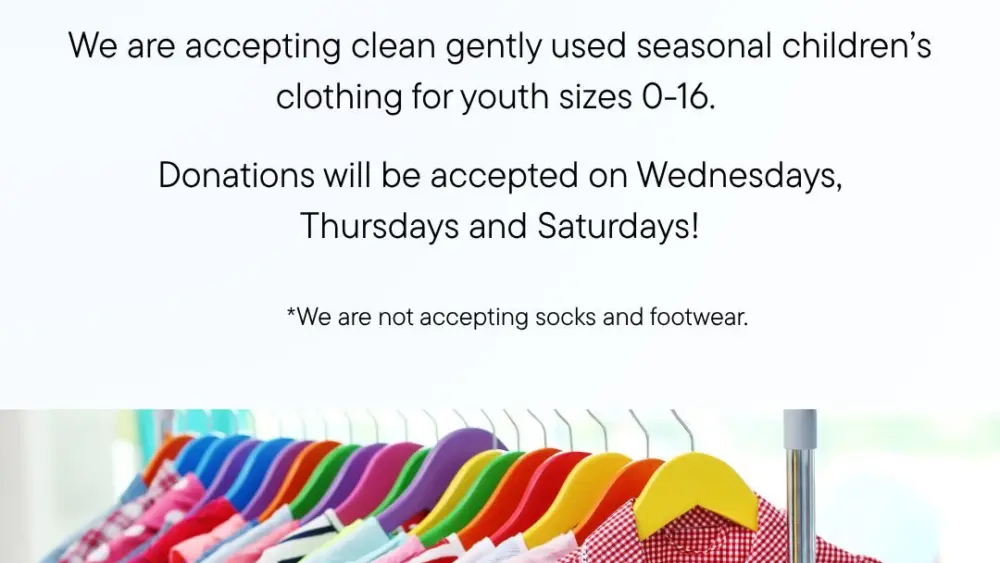 We are accepting clean gently used seasonal children's clothing for youth sizes 0-16.

Donations will be accepted on Wednesdays, Thursdays and Saturdays!

*We are not accepting socks and footwear.